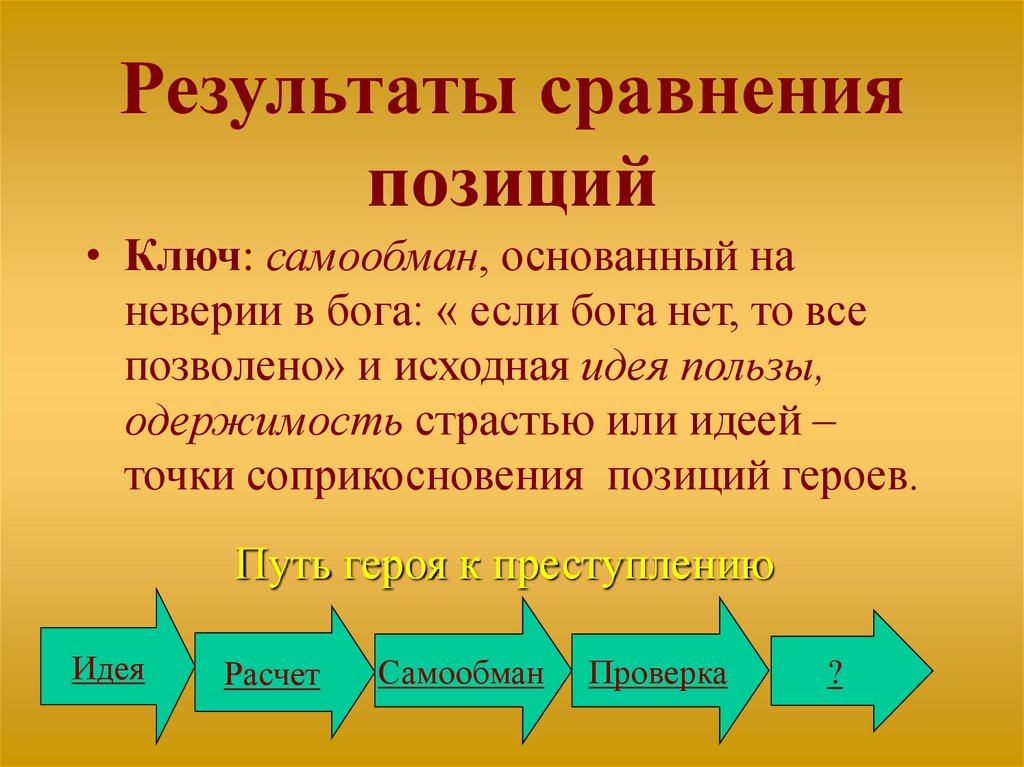 Результаты сравнения позиций

• Ключ: самообман, основанный на неверии в бога: « если бога нет, то все позволено» и исходная идея пользы, одержимость страстью или идеей – точки соприкосновения позиций героев.

Путь героя к преступлению

Идея

Расчет

Самообман

Проверка

?